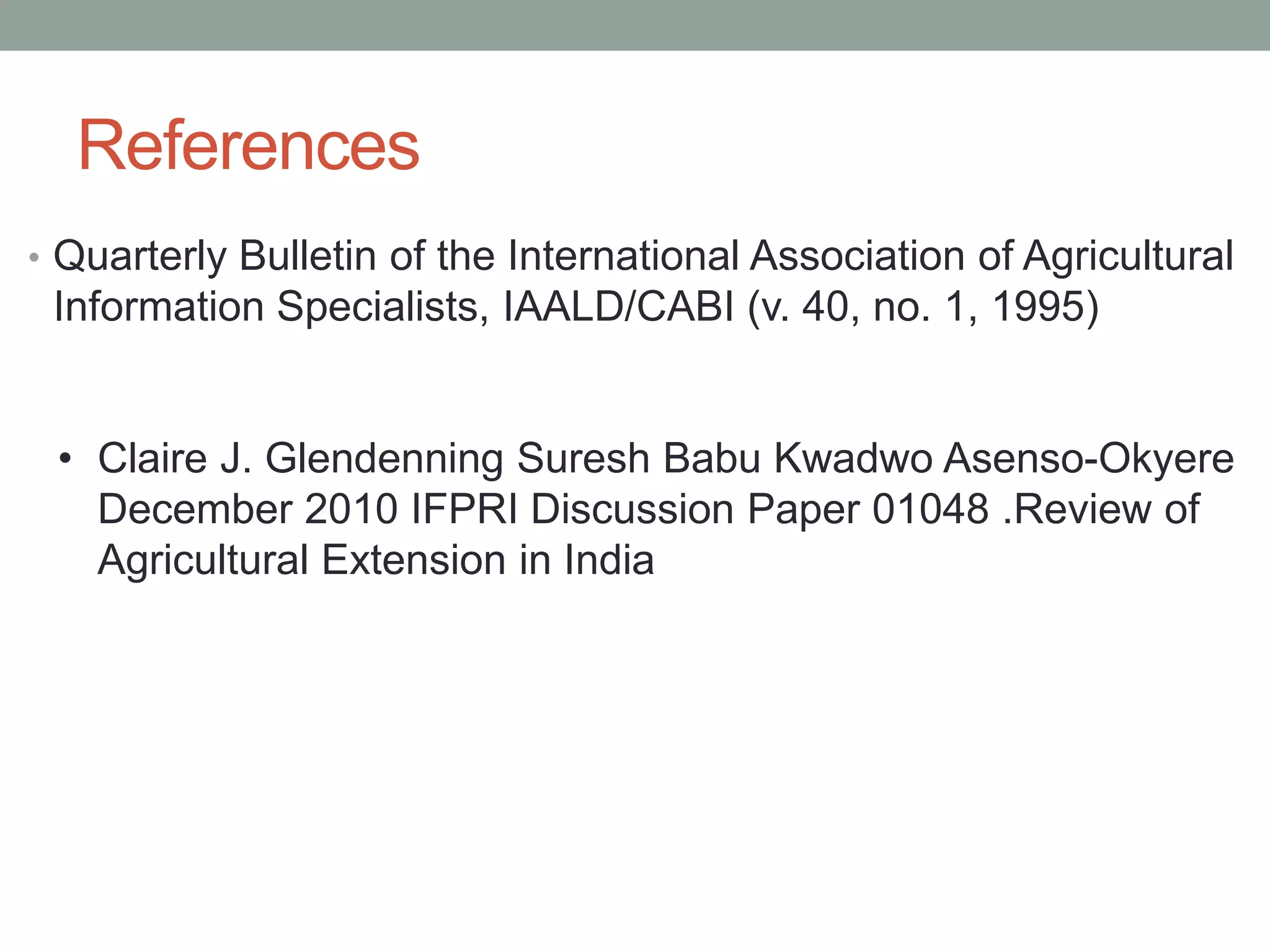 References

• Quarterly Bulletin of the International Association of Agricultural Information Specialists, IAALD/CABI (v. 40, no. 1, 1995)

• Claire J. Glendenning Suresh Babu Kwadwo Asenso-Okyere December 2010 IFPRI Discussion Paper 01048 .Review of Agricultural Extension in India